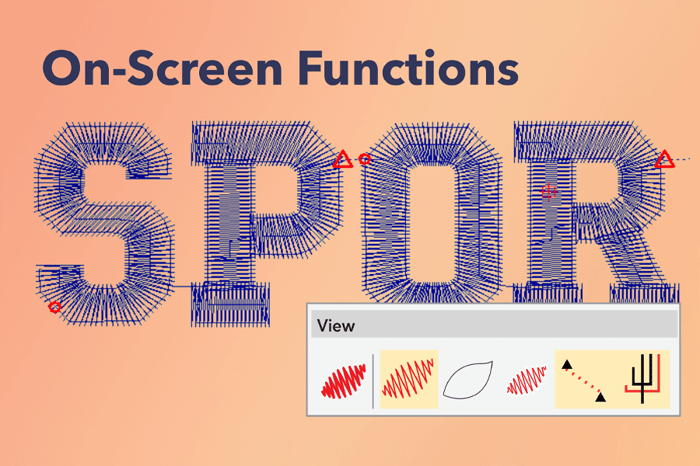 On-Screen Functions

SPOR

View